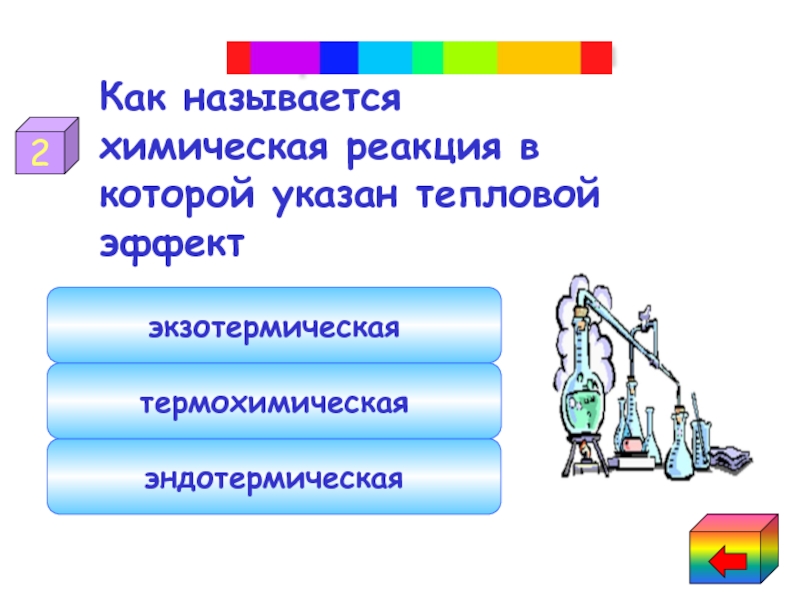 2

Как называется химическая реакция в которой указан тепловой эффект

экзотермическая

термохимическая

эндотермическая